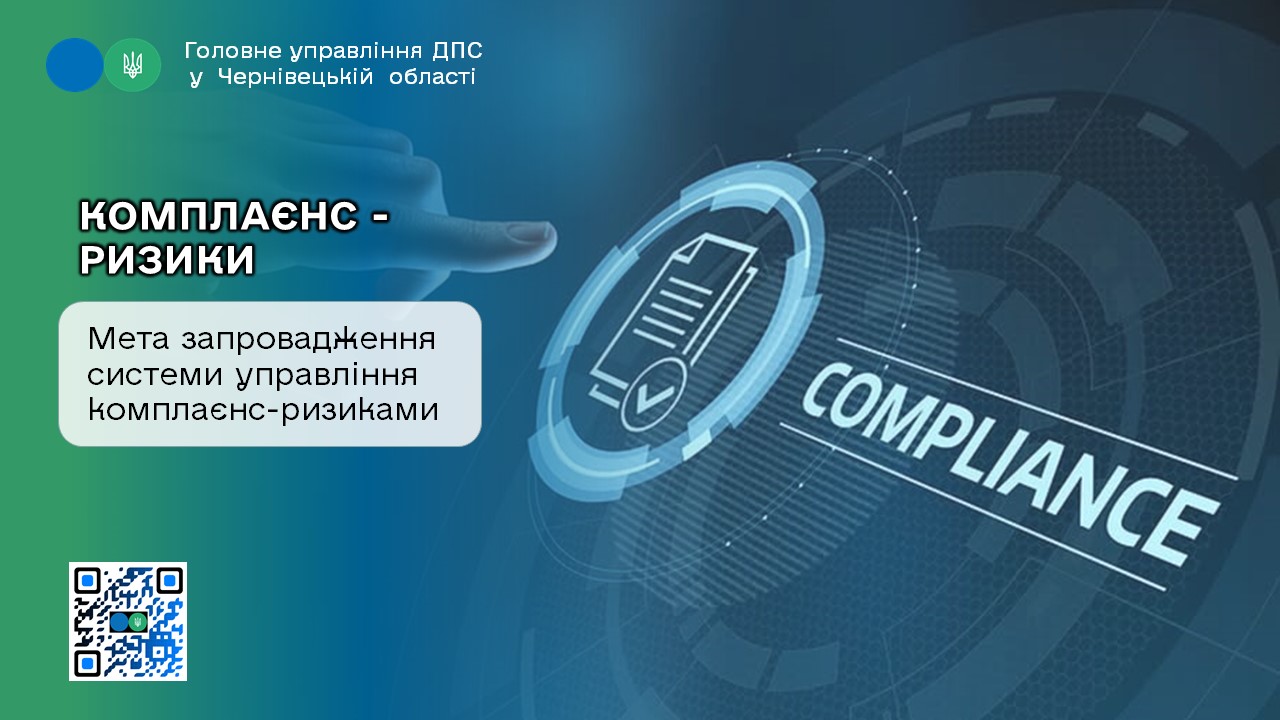 Головне управління ДПС
у Чернівецькій області

КОМПЛАЄНС - РИЗИКИ

Мета запровадження системи управління комплаєнс-ризиками

COMPLIANCE